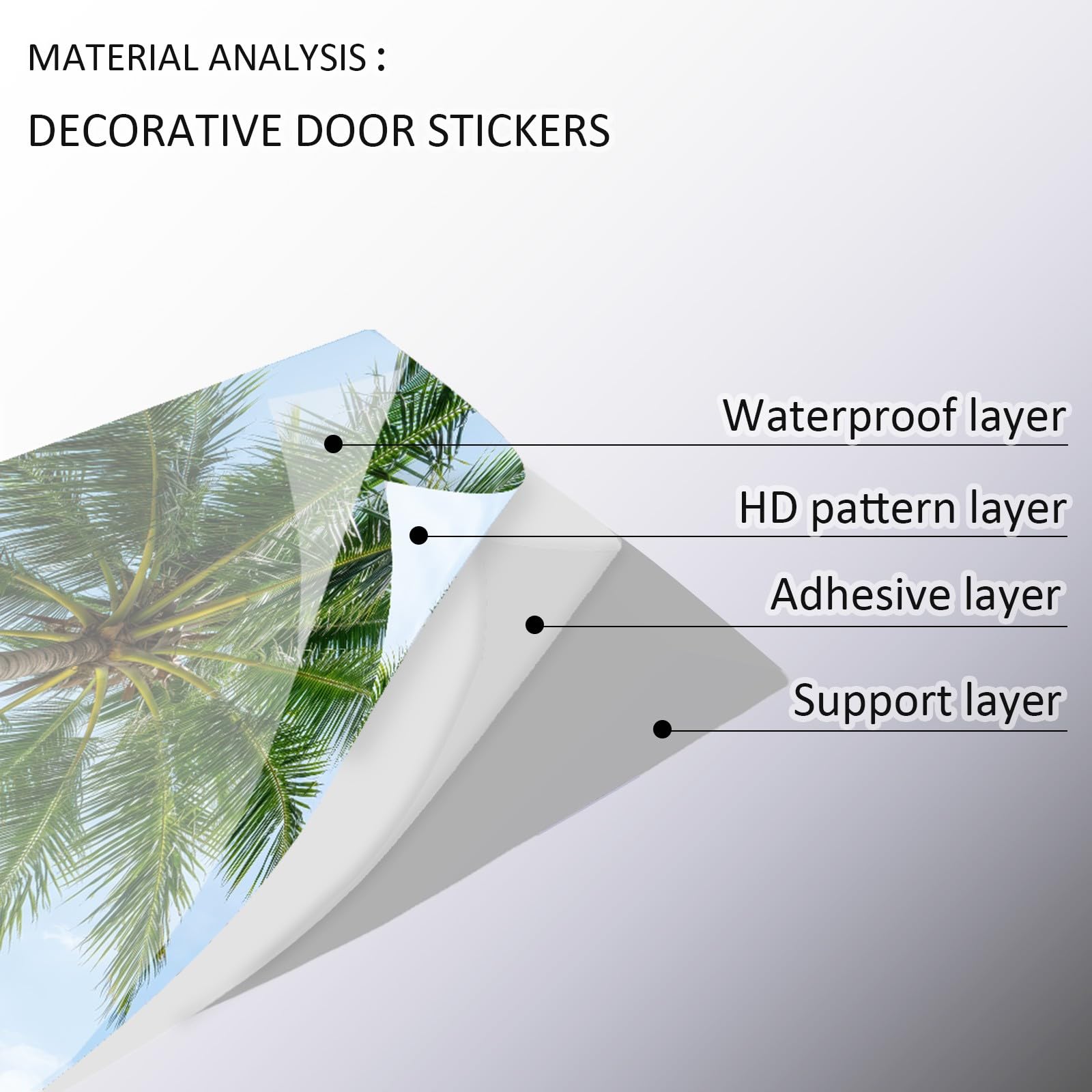 MATERIAL ANALYSIS :

DECORATIVE DOOR STICKERS

Waterproof layer

HD pattern layer

Adhesive layer

Support layer